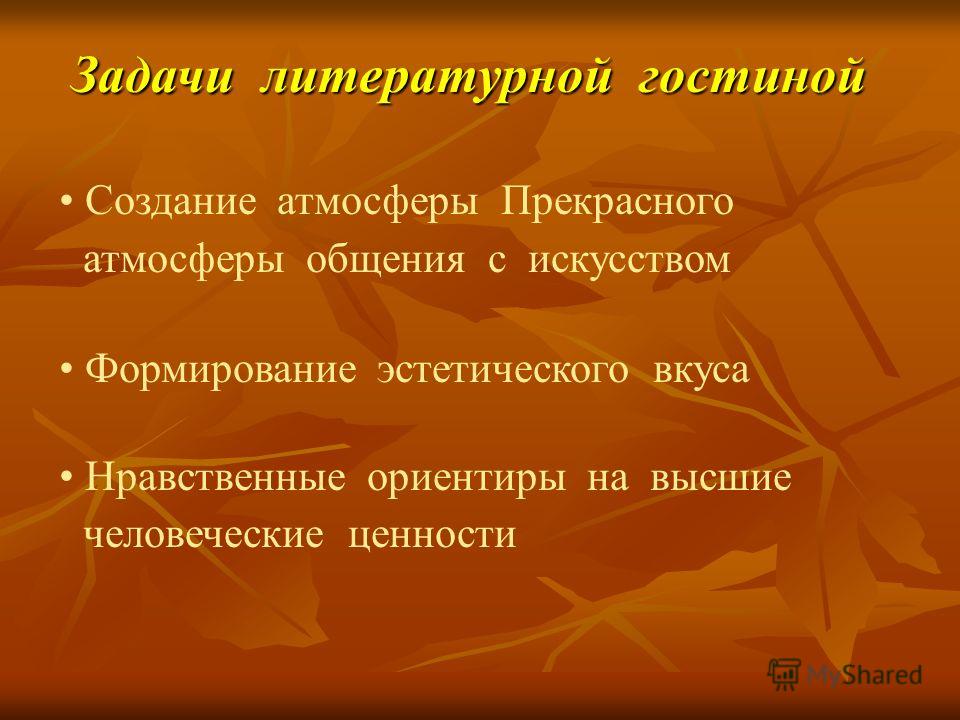 Задачи литературной гостиной

• Создание атмосферы Прекрасного атмосферы общения с искусством

• Формирование эстетического вкуса

• Нравственные ориентиры на высшие человеческие ценности

MyShared